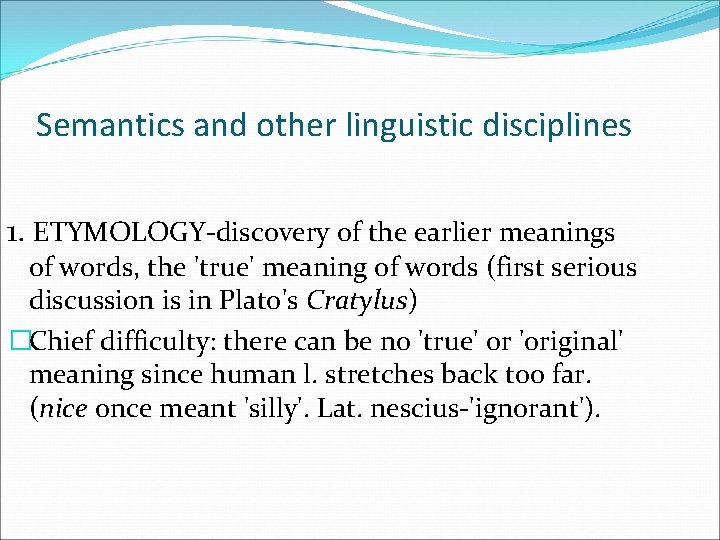 Semantics and other linguistic disciplines

1. ETYMOLOGY-discovery of the earlier meanings of words, the 'true' meaning of words (first serious discussion is in Plato's Cratylus)

□Chief difficulty: there can be no 'true' or 'original' meaning since human l. stretches back too far. (nice once meant 'silly'. Lat. nescius-'ignorant').